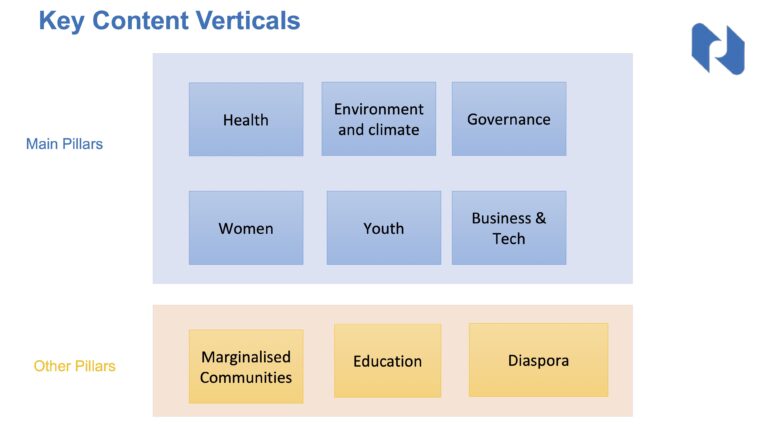 Key Content Verticals

Main Pillars

Health

Environment and climate

Governance

Women

Youth

Business & Tech

Other Pillars

Marginalised Communities

Education

Diaspora